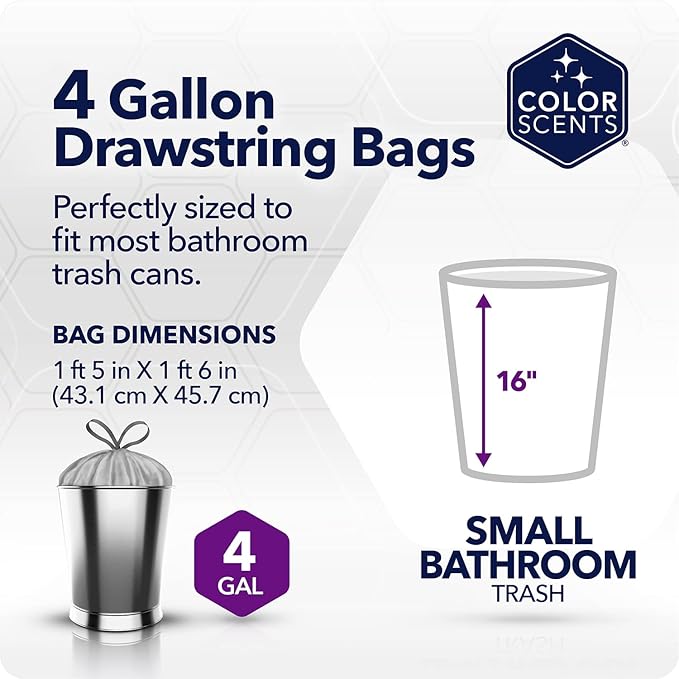 4 Gallon Drawstring Bags

COLOR SCENTS®

Perfectly sized to fit most bathroom trash cans.

BAG DIMENSIONS
1 ft 5 in X 1 ft 6 in (43.1 cm X 45.7 cm)

16"

4 GAL

SMALL BATHROOM
TRASH